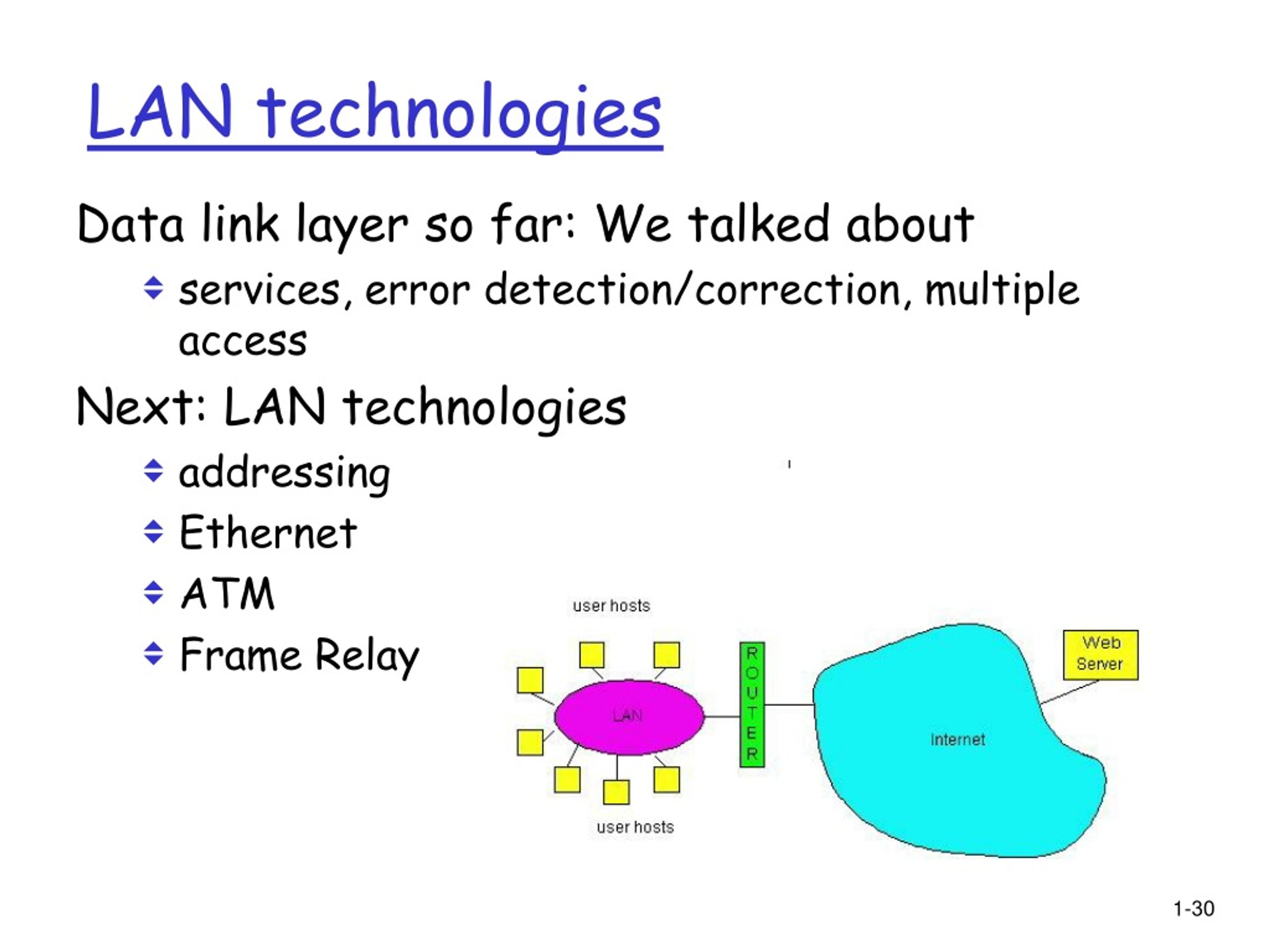 LAN technologies

Data link layer so far: We talked about

services, error detection/correction, multiple access

Next: LAN technologies

addressing

Ethernet

ATM

Frame Relay

user hosts

LAN

ROUTER

Internet

Web Server

user hosts

1-30